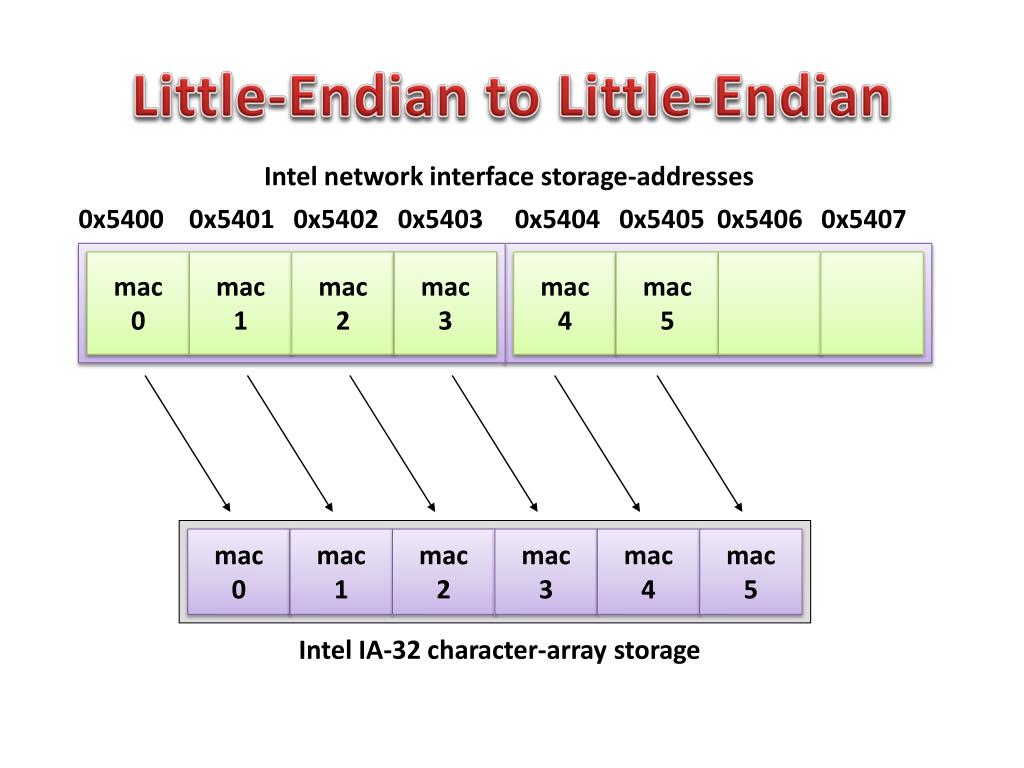 Little-Endian to Little-Endian

Intel network interface storage-addresses

0x5400 0x5401 0x5402 0x5403 0x5404 0x5405 0x5406 0x5407

mac 0 mac 1 mac 2 mac 3 mac 4 mac 5

mac 0 mac 1 mac 2 mac 3 mac 4 mac 5

Intel IA-32 character-array storage